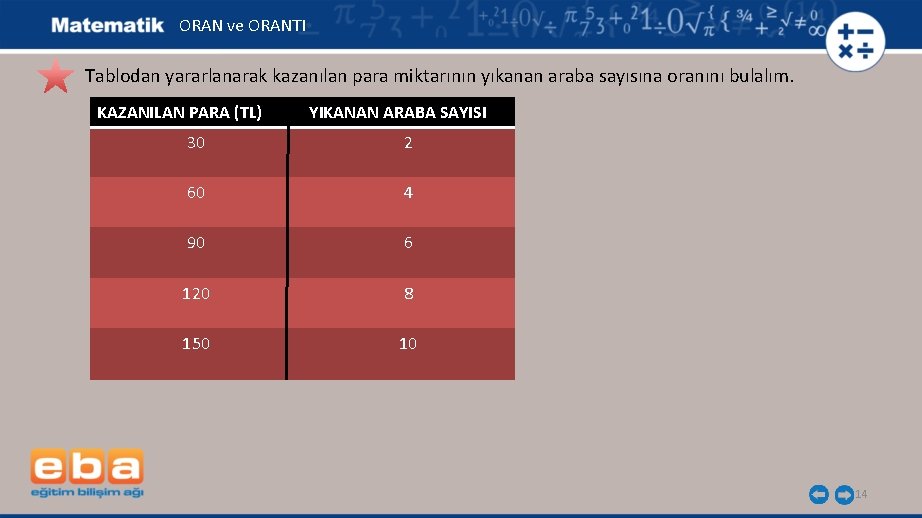 Matematik ORAN ve ORANTI

Tablodan yararlanarak kazanılan para miktarının yıkanan araba sayısına oranını bulalım.

| KAZANILAN PARA (TL) | YIKANAN ARABA SAYISI |
|---|---|
| 30 | 2 |
| 60 | 4 |
| 90 | 6 |
| 120 | 8 |
| 150 | 10 |

eba
eğitim bilişim ağı

14